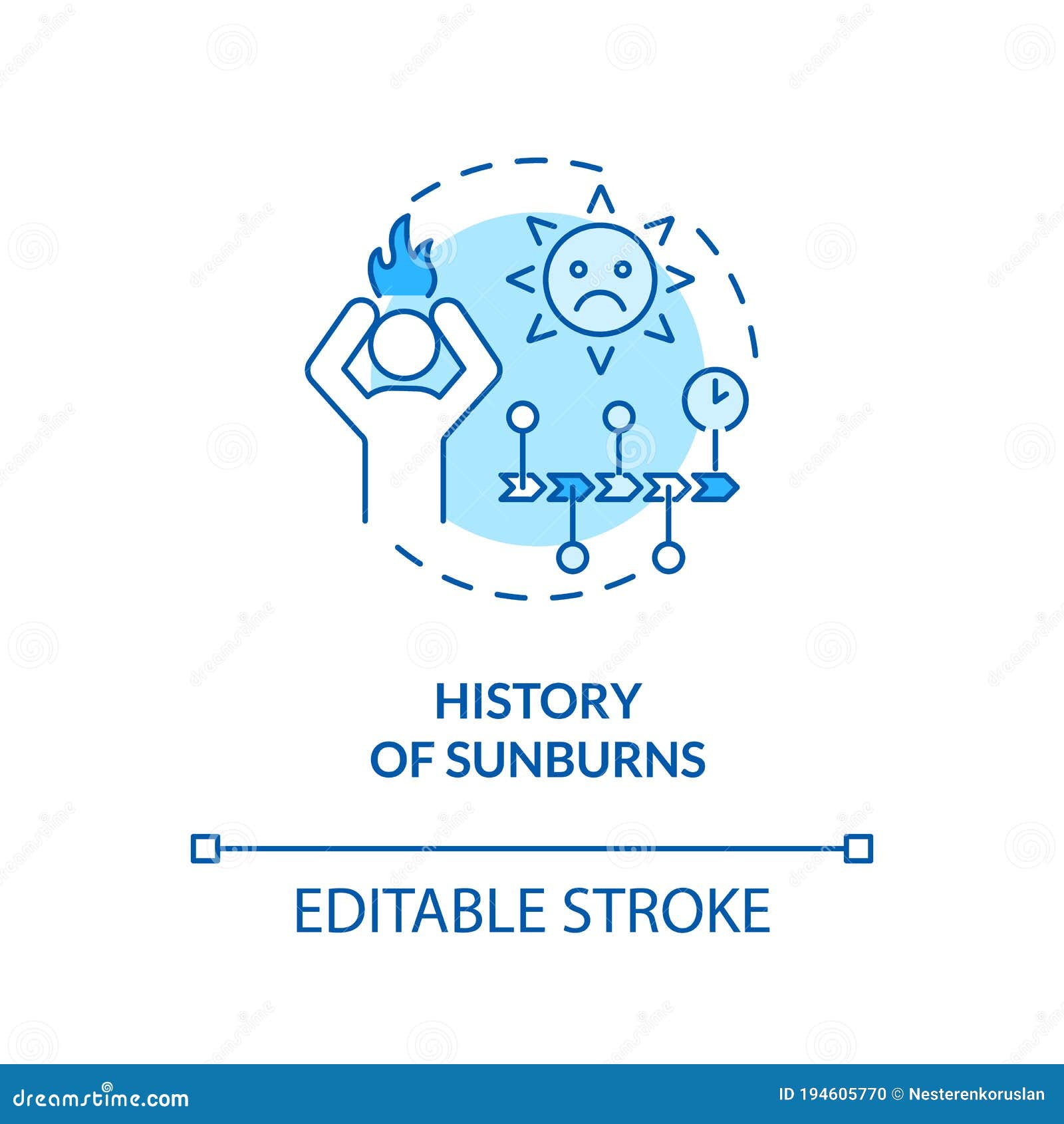 HISTORY OF SUNBURNS

EDITABLE STROKE

dreamstime.com

ID 194605770 © Nesterenkoruslan